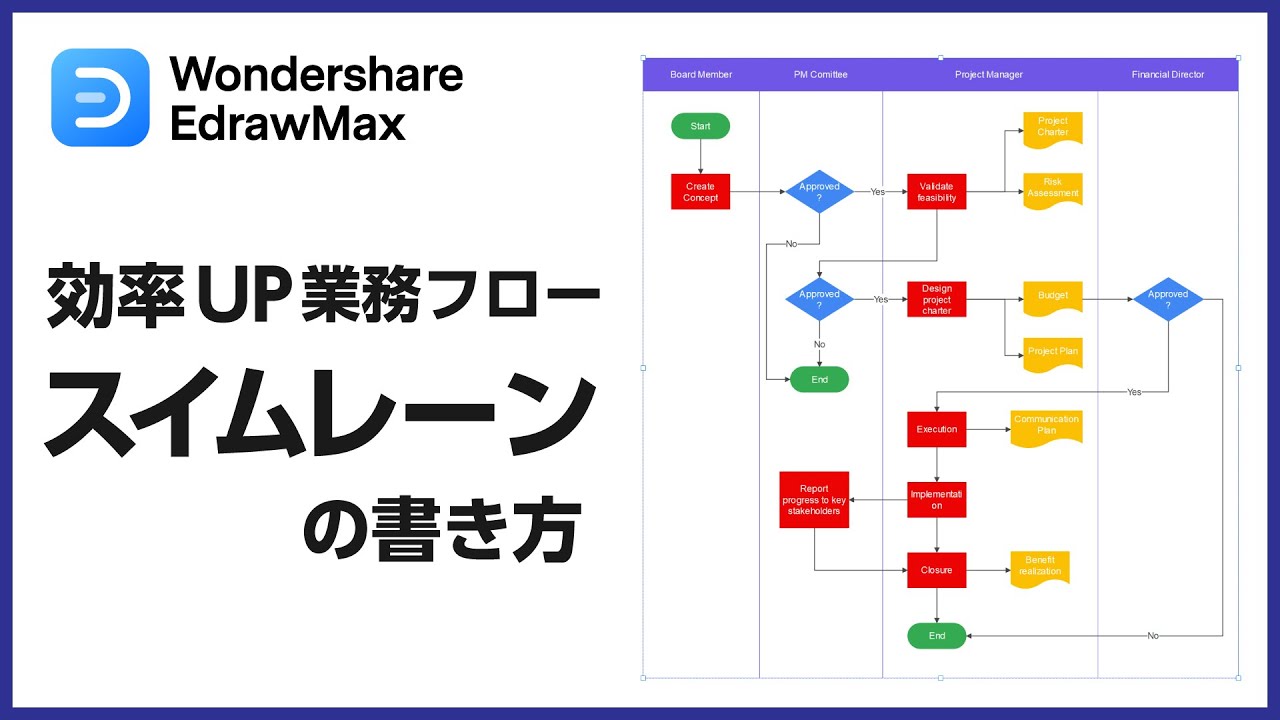 Wondershare EdrawMax

効率UP業務フロー
スイムレーン
の書き方

Board Member
PM Comittee
Project Manager
Financial Director

Start
Create Concept
Approved ?
Yes
Validate feasibility
Project Charter
Risk Assessment
No
Approved ?
Yes
Design project charter
Budget
Approved ?
Project Plan
No
End
Yes
Execution
Communication Plan
Report progress to key stakeholders
Implementation
Closure
Benefit realization
End
No